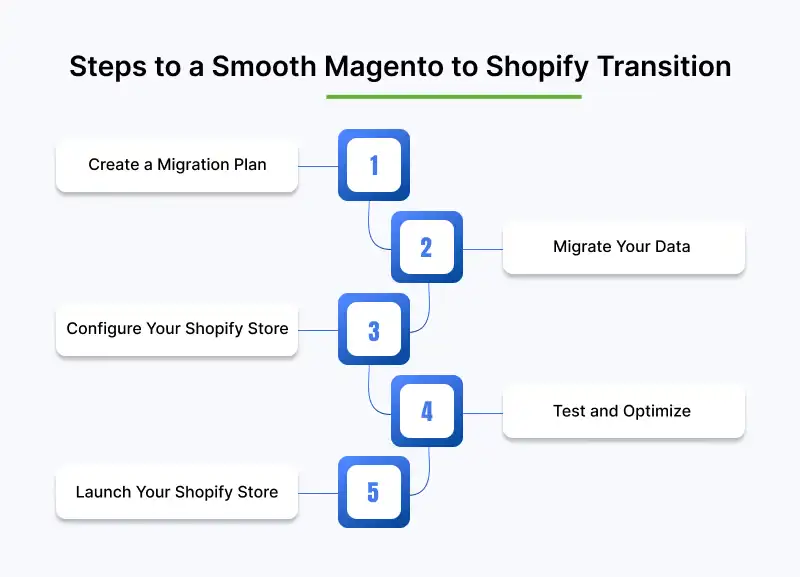 Steps to a Smooth Magento to Shopify Transition

Create a Migration Plan
1

2
Migrate Your Data

Configure Your Shopify Store
3

4
Test and Optimize

Launch Your Shopify Store
5